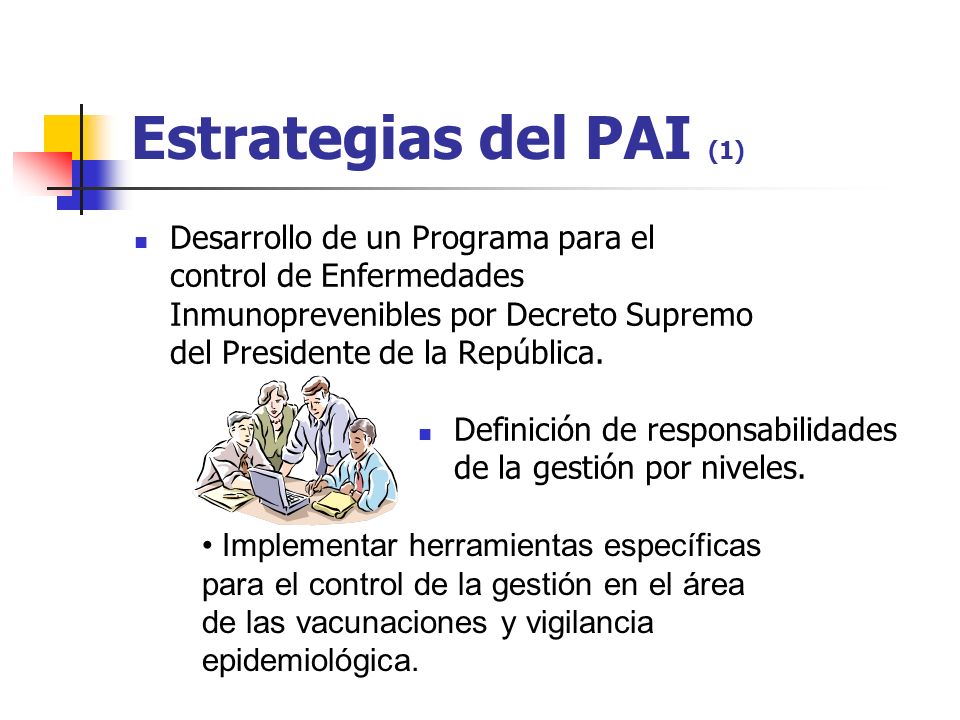 Estrategias del PAI (1)

▪ Desarrollo de un Programa para el control de Enfermedades Inmunoprevenibles por Decreto Supremo del Presidente de la República.

▪ Definición de responsabilidades de la gestión por niveles.

• Implementar herramientas específicas para el control de la gestión en el área de las vacunaciones y vigilancia epidemiológica.